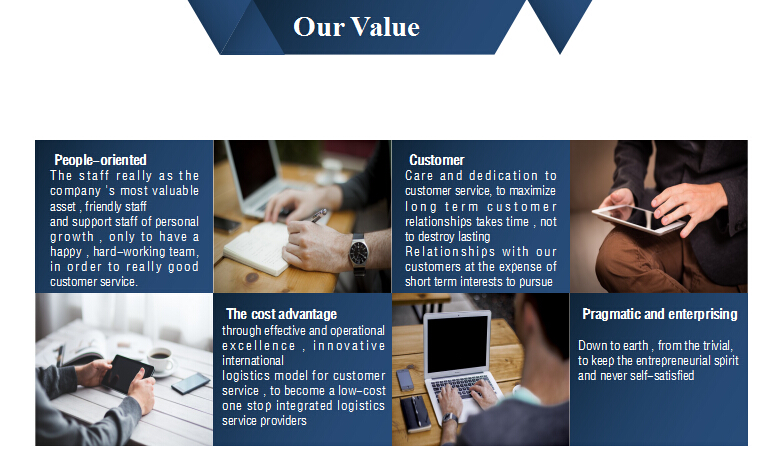 Our Value

People–oriented
The staff really as the company 's most valuable asset , friendly staff
and support staff of personal growth , only to have a happy , hard–working team, in order to really good customer service.

Customer
Care and dedication to customer service, to maximize long term customer relationships takes time , not to destroy lasting
Relationships with our customers at the expense of short term interests to pursue

The cost advantage
through effective and operational excellence , innovative international
logistics model for customer service , to become a low–cost one stop integrated logistics service providers

Pragmatic and enterprising
Down to earth , from the trivial, to keep the entrepreneurial spirit and never self–satisfied